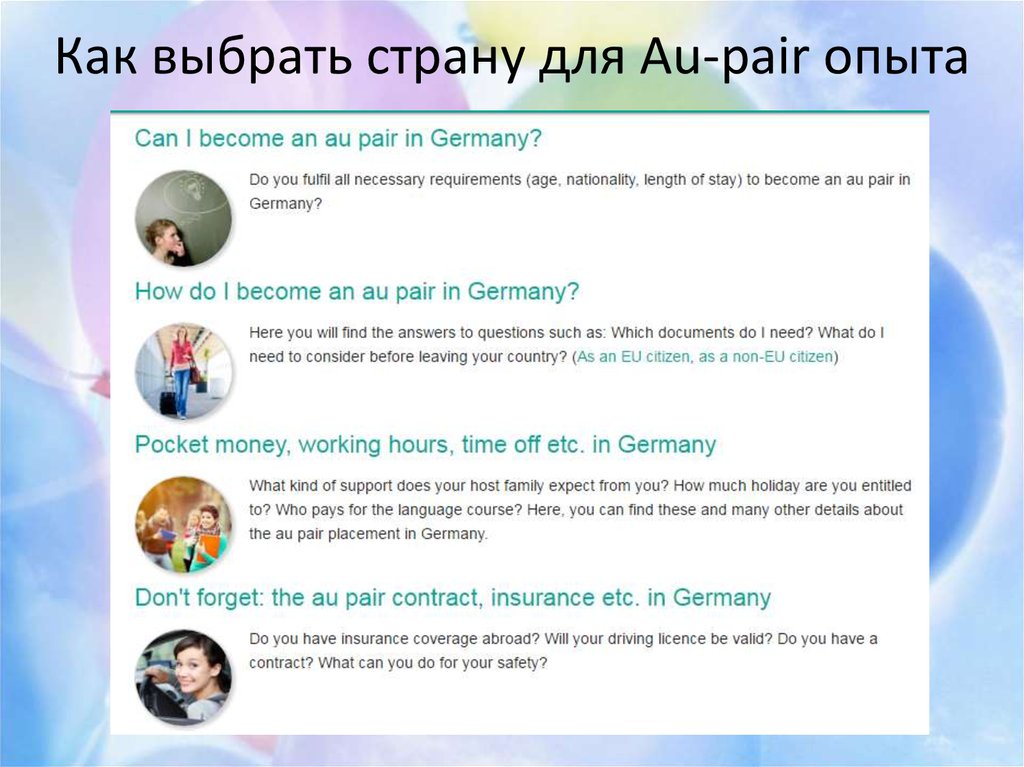 Как выбрать страну для Au-pair опыта

Can I become an au pair in Germany?

Do you fulfil all necessary requirements (age, nationality, length of stay) to become an au pair in Germany?

How do I become an au pair in Germany?

Here you will find the answers to questions such as: Which documents do I need? What do I need to consider before leaving your country? (As an EU citizen, as a non-EU citizen)

Pocket money, working hours, time off etc. in Germany

What kind of support does your host family expect from you? How much holiday are you entitled to? Who pays for the language course? Here, you can find these and many other details about the au pair placement in Germany.

Don't forget: the au pair contract, insurance etc. in Germany

Do you have insurance coverage abroad? Will your driving licence be valid? Do you have a contract? What can you do for your safety?